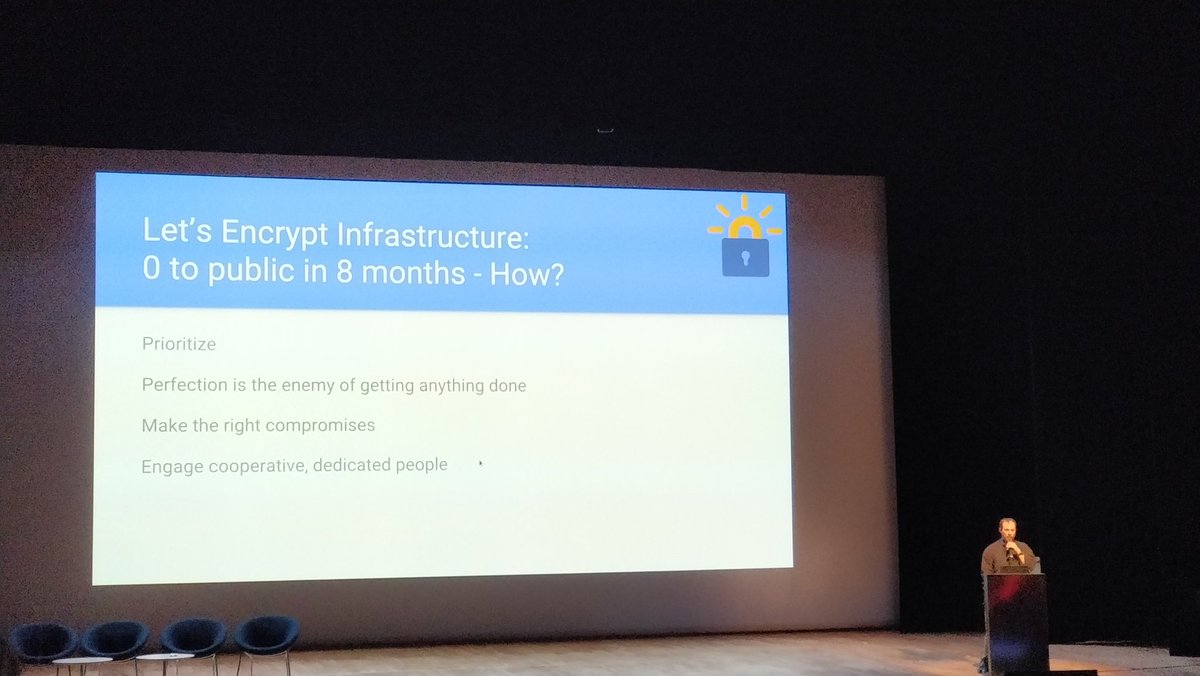 Let's Encrypt Infrastructure:
0 to public in 8 months - How?

Prioritize

Perfection is the enemy of getting anything done

Make the right compromises

Engage cooperative, dedicated people